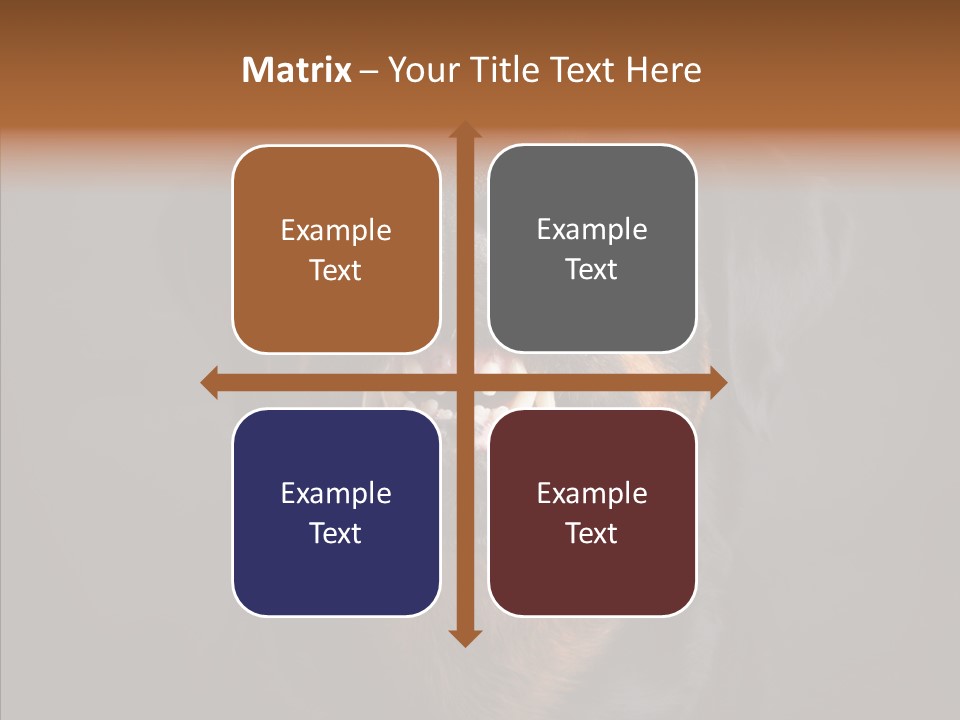 Matrix – Your Title Text Here

Example Text

Example Text

Example Text

Example Text